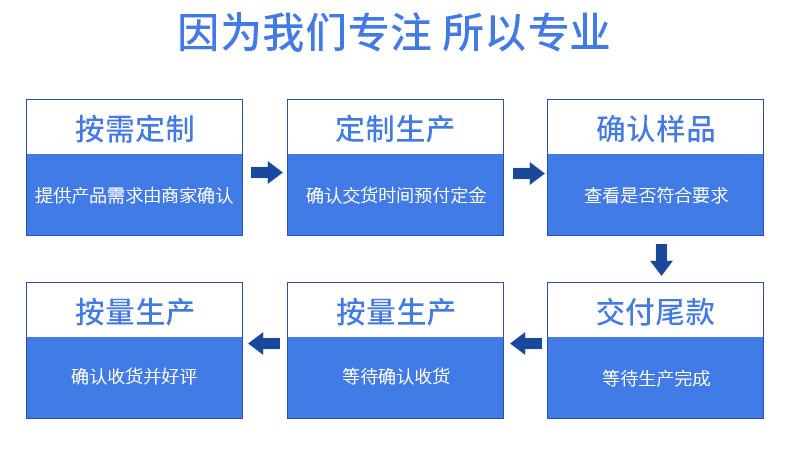 因为我们专注 所以专业

按需定制

提供产品需求由商家确认

定制生产

确认交货时间预付定金

确认样品

查看是否符合要求

交付尾款

等待生产完成

按量生产

等待确认收货

按量生产

确认收货并好评